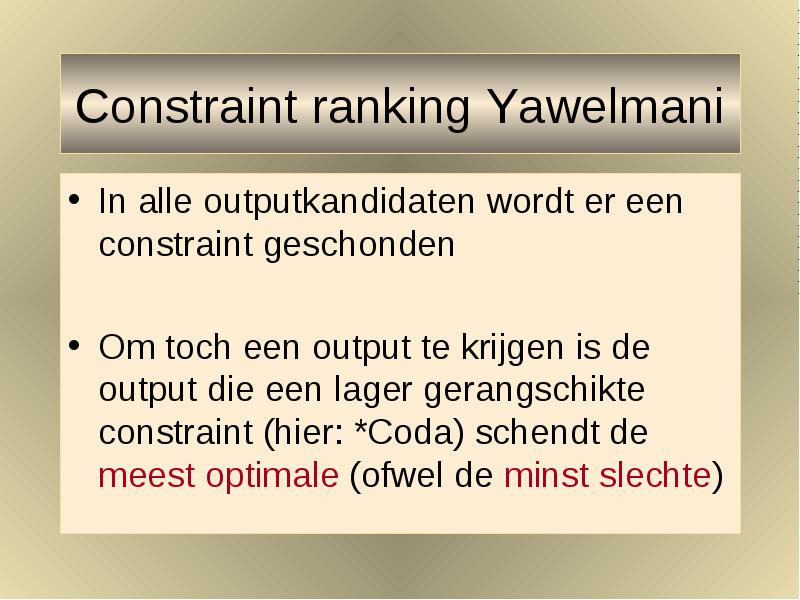 Constraint ranking Yawelmani

• In alle outputkandidaten wordt er een constraint geschonden

• Om toch een output te krijgen is de output die een lager gerangschikte constraint (hier: *Coda) schendt de meest optimale (ofwel de minst slechte)